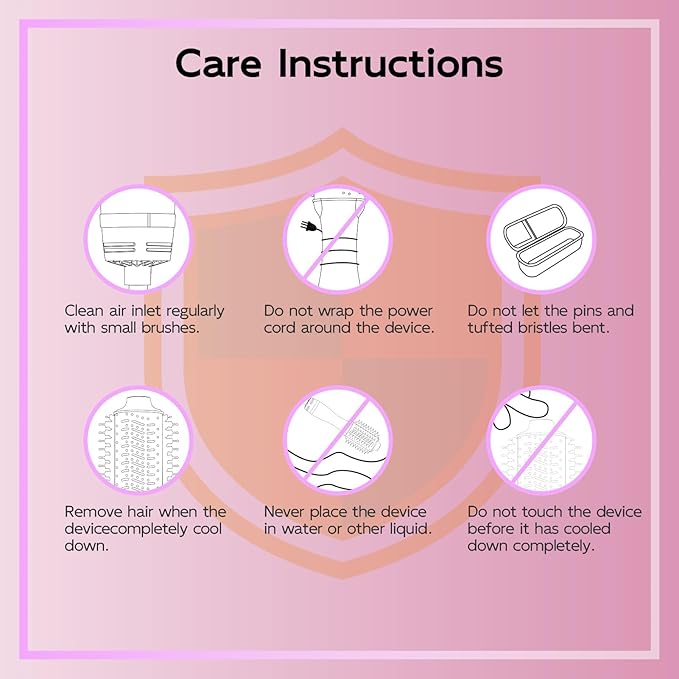 Care Instructions

Clean air inlet regularly with small brushes.

Do not wrap the power cord around the device.

Do not let the pins and tufted bristles bent.

Remove hair when the devicecompletely cool down.

Never place the device in water or other liquid.

Do not touch the device before it has cooled down completely.